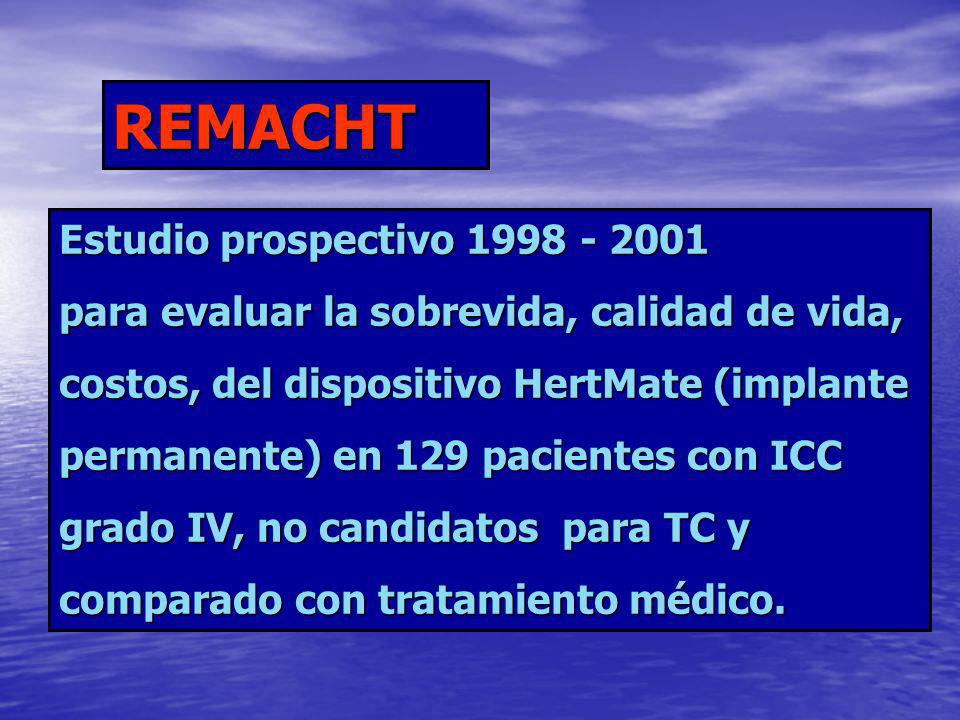 REMACHT

Estudio prospectivo 1998 - 2001
para evaluar la sobrevida, calidad de vida, costos, del dispositivo HertMate (implante permanente) en 129 pacientes con ICC grado IV, no candidatos para TC y comparado con tratamiento médico.